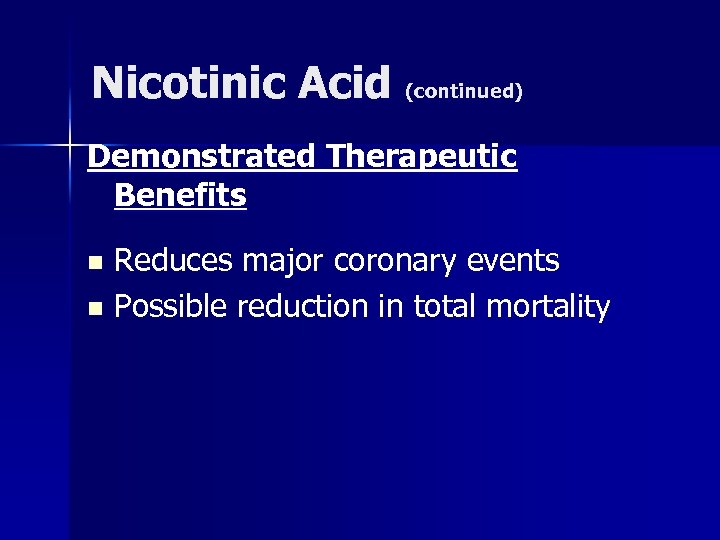 Nicotinic Acid (continued)

Demonstrated Therapeutic Benefits

- Reduces major coronary events
- Possible reduction in total mortality